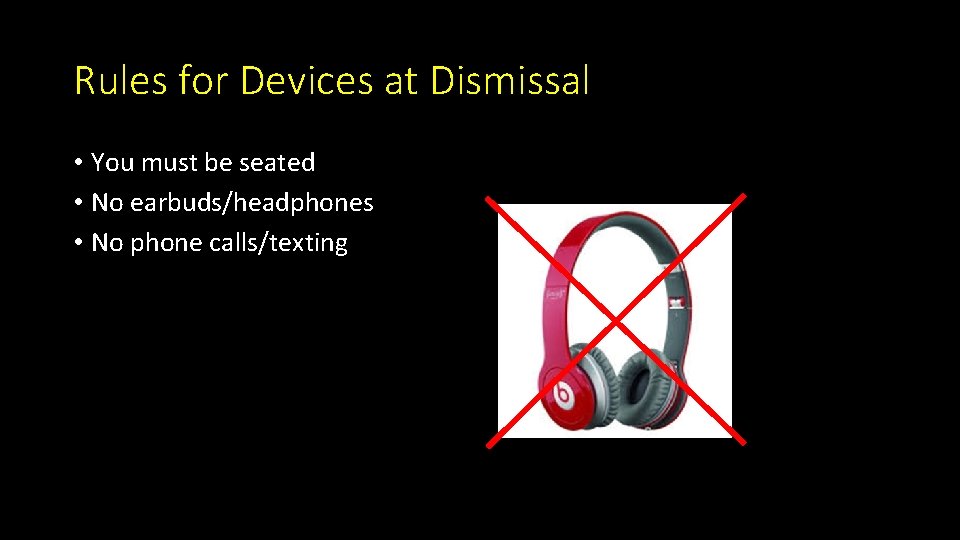 Rules for Devices at Dismissal

• You must be seated
• No earbuds/headphones
• No phone calls/texting